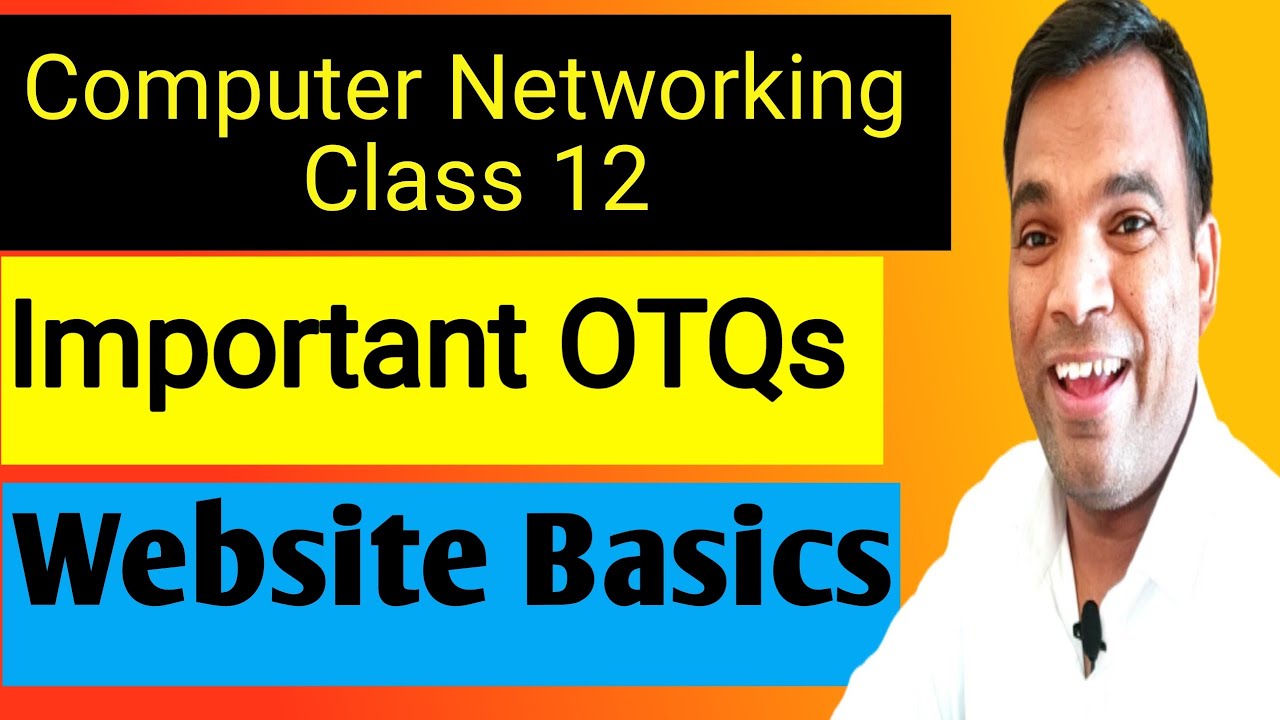 Computer Networking
Class 12

Important OTQs

Website Basics